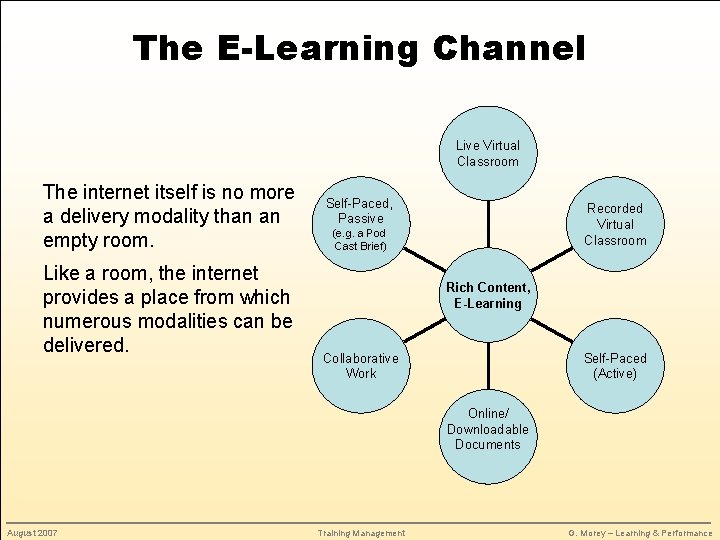 The E-Learning Channel

The internet itself is no more a delivery modality than an empty room.

Like a room, the internet provides a place from which numerous modalities can be delivered.

Live Virtual Classroom

Recorded Virtual Classroom

Self-Paced (Active)

Online/ Downloadable Documents

Collaborative Work

Self-Paced, Passive (e.g. a Pod Cast Brief)

Rich Content, E-Learning

August 2007

Training Management

G. Morey – Learning & Performance